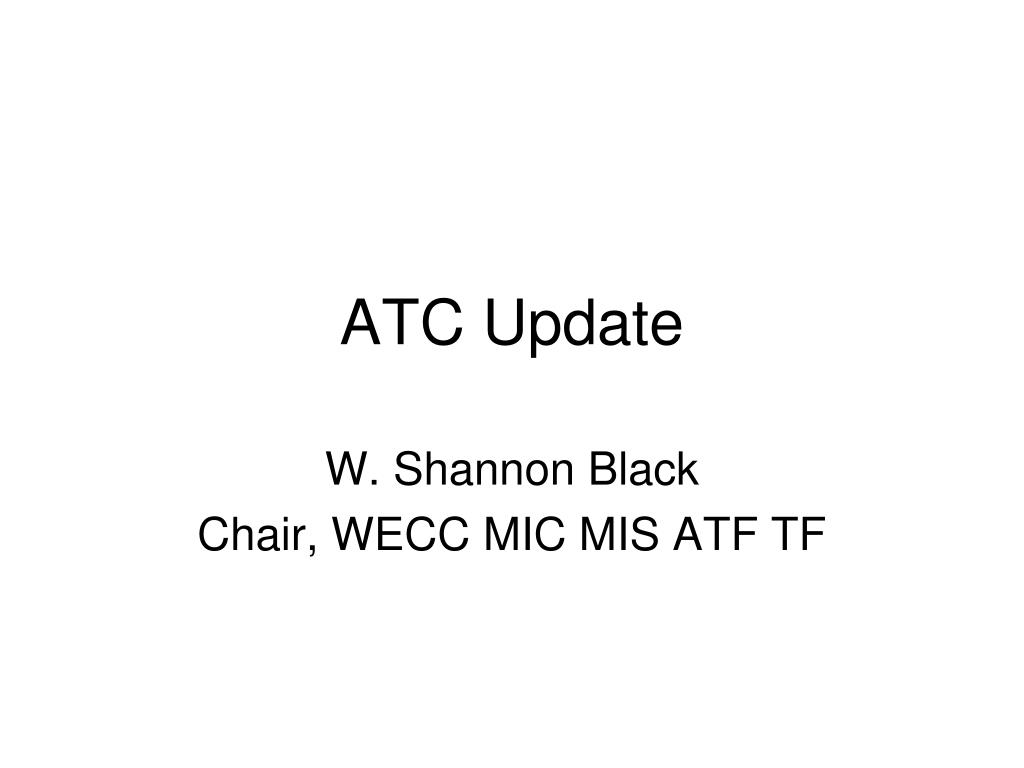 ATC Update

W. Shannon Black
Chair, WECC MIC MIS ATF TF